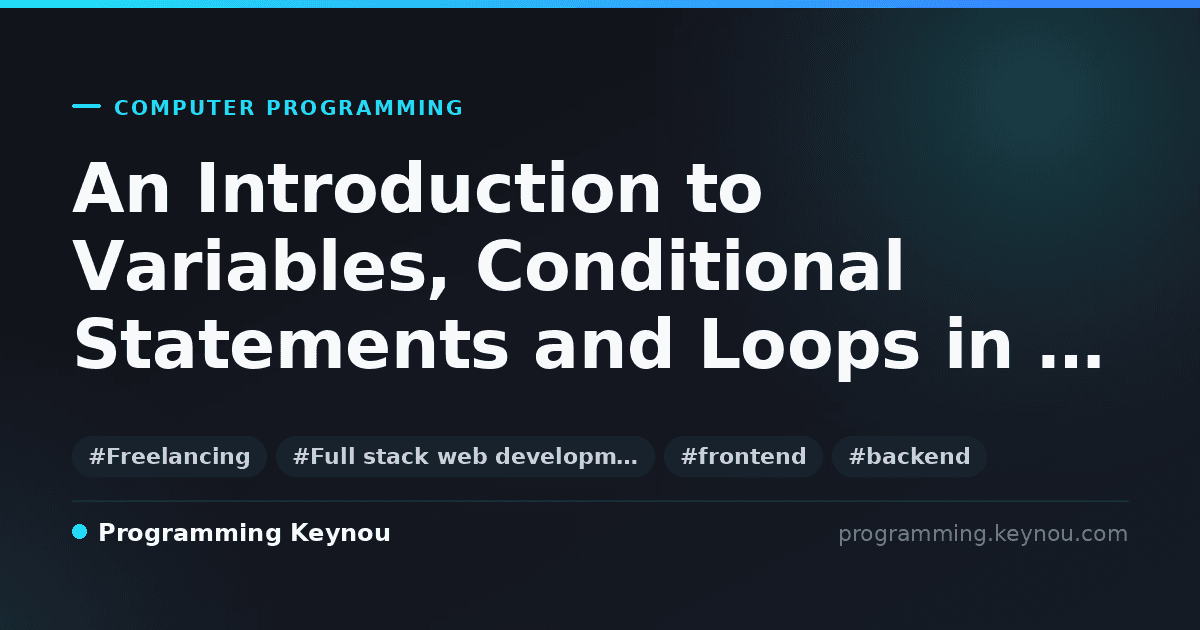 COMPUTER PROGRAMMING

An Introduction to Variables, Conditional Statements and Loops in …

#Freelancing #Full stack web developm… #frontend #backend

Programming Keynou

programming.keynou.com